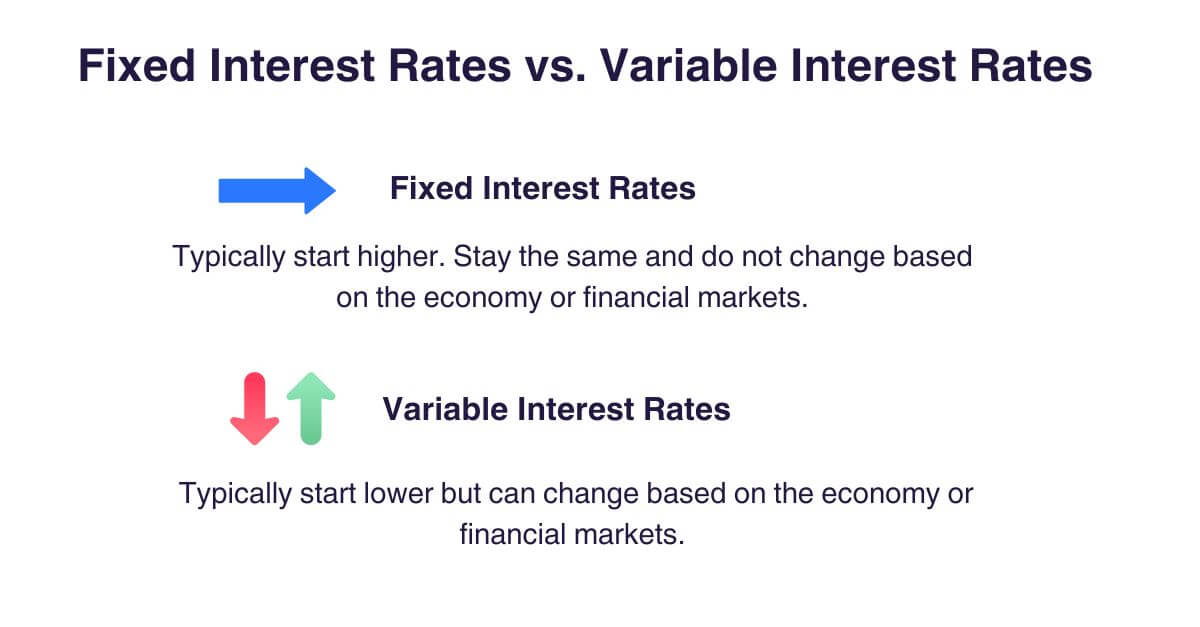 Fixed Interest Rates vs. Variable Interest Rates

Fixed Interest Rates

Typically start higher. Stay the same and do not change based on the economy or financial markets.

Variable Interest Rates

Typically start lower but can change based on the economy or financial markets.